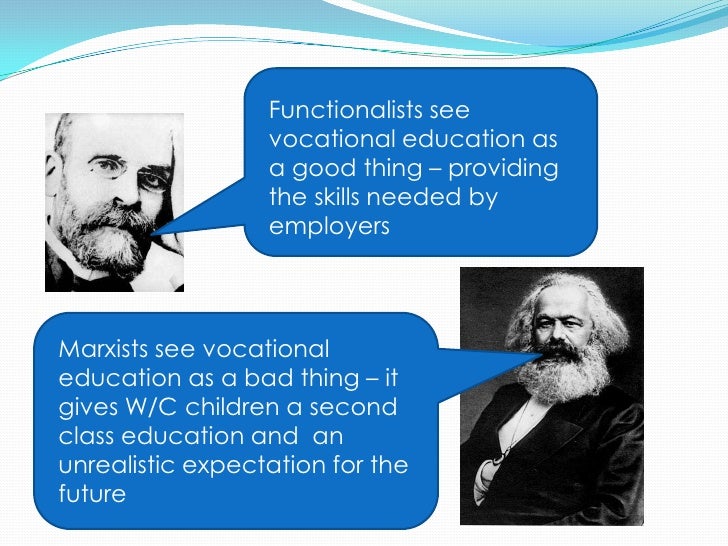 Functionalists see vocational education as a good thing – providing the skills needed by employers

Marxists see vocational education as a bad thing – it gives W/C children a second class education and  an unrealistic expectation for the future